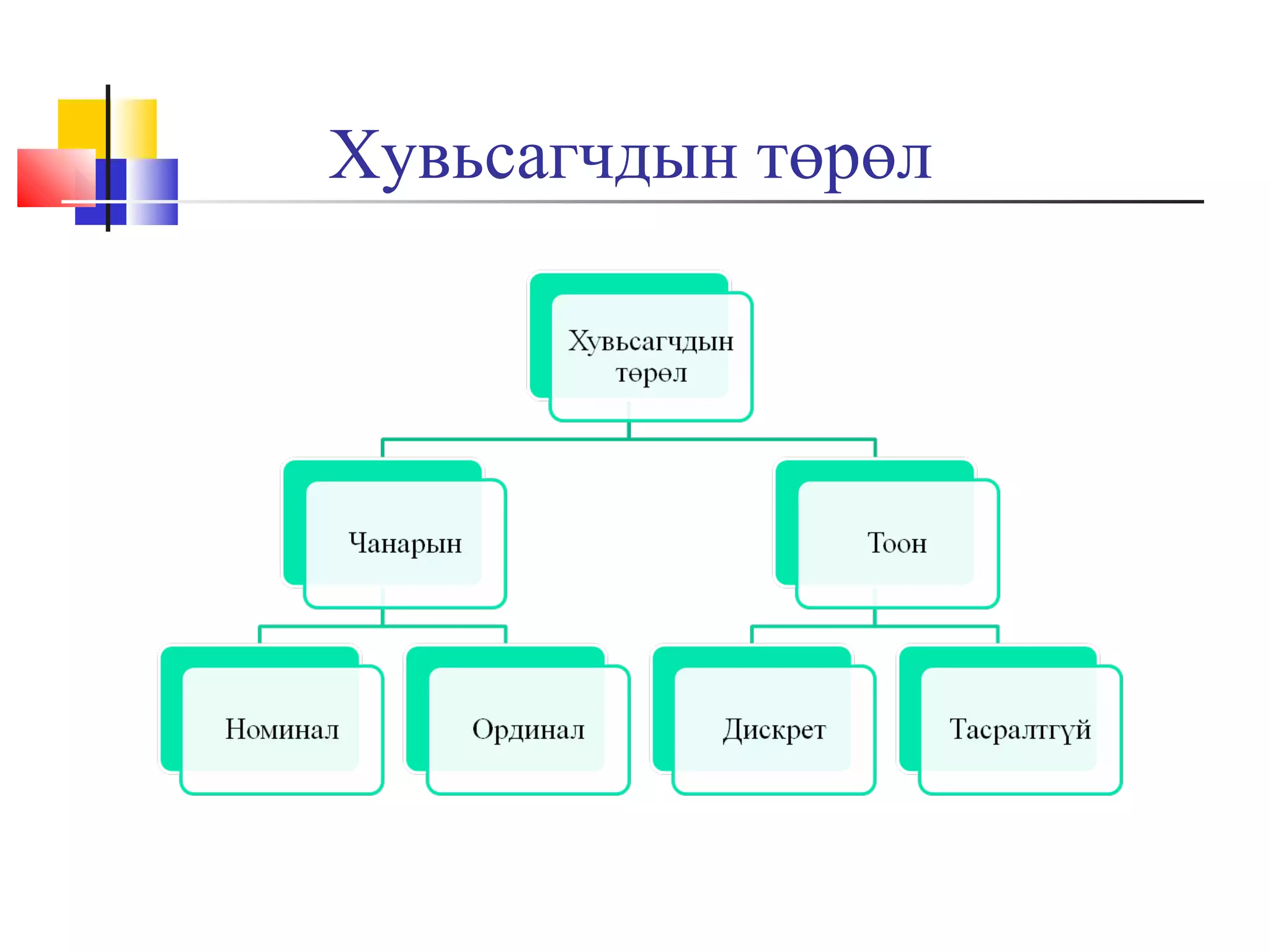 Хувьсагчдын төрөл

Хувьсагчдын төрөл

Чанарын

Тоон

Номинал

Ординал

Дискрет

Тасралтгүй